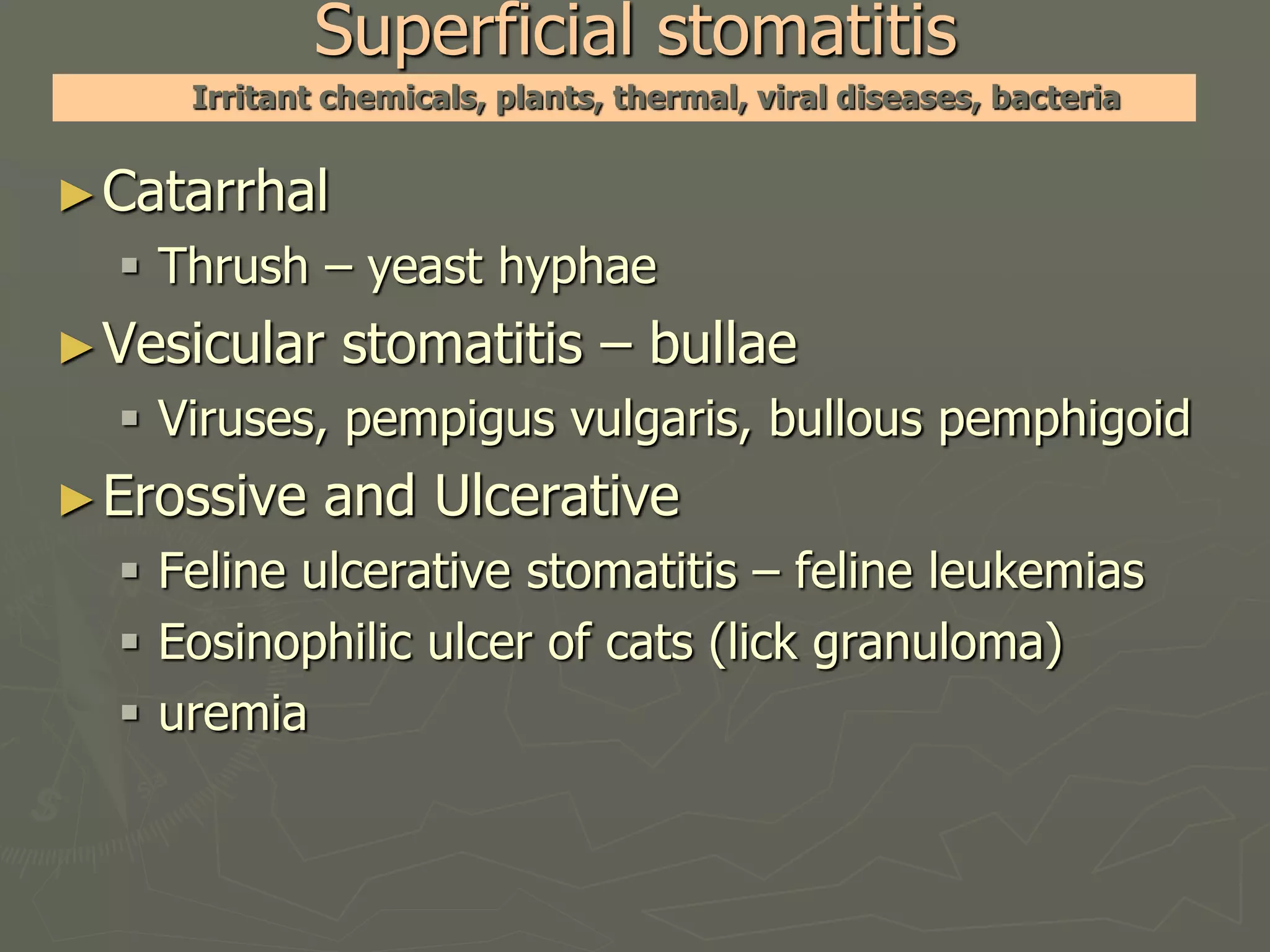 Superficial stomatitis

Irritant chemicals, plants, thermal, viral diseases, bacteria

► Catarrhal
▪ Thrush – yeast hyphae
► Vesicular stomatitis – bullae
▪ Viruses, pempigus vulgaris, bullous pemphigoid
► Erossive and Ulcerative
▪ Feline ulcerative stomatitis – feline leukemias
▪ Eosinophilic ulcer of cats (lick granuloma)
▪ uremia